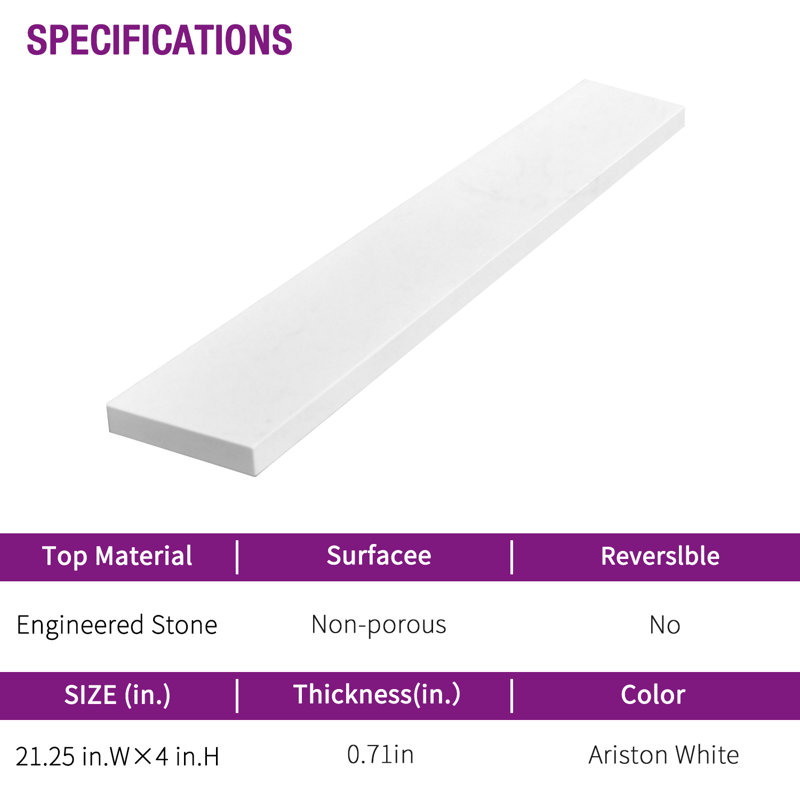 SPECIFICATIONS

| Top Material | Surfacee | Reverslble |
|---|---|---|
| Engineered Stone | Non-porous | No |
| SIZE (in.) | Thickness(in.) | Color |
| 21.25 in.W×4 in.H | 0.71in | Ariston White |